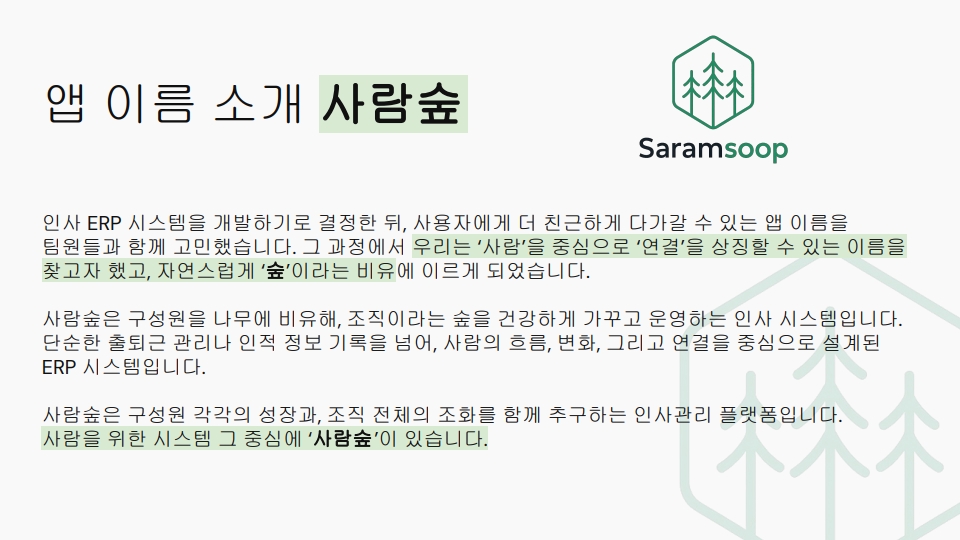 앱 이름 소개 사람숲

Saramsoop

인사 ERP 시스템을 개발하기로 결정한 뒤, 사용자에게 더 친근하게 다가갈 수 있는 앱 이름을 팀원들과 함께 고민했습니다. 그 과정에서 우리는 ‘사람’을 중심으로 ‘연결’을 상징할 수 있는 이름을 찾고자 했고, 자연스럽게 ‘숲’이라는 비유에 이르게 되었습니다.

사람숲은 구성원을 나무에 비유해, 조직이라는 숲을 건강하게 가꾸고 운영하는 인사 시스템입니다. 단순한 출퇴근 관리나 인적 정보 기록을 넘어, 사람의 흐름, 변화, 그리고 연결을 중심으로 설계된 ERP 시스템입니다.

사람숲은 구성원 각각의 성장과, 조직 전체의 조화를 함께 추구하는 인사관리 플랫폼입니다. 사람을 위한 시스템 그 중심에 ‘사람숲’이 있습니다.